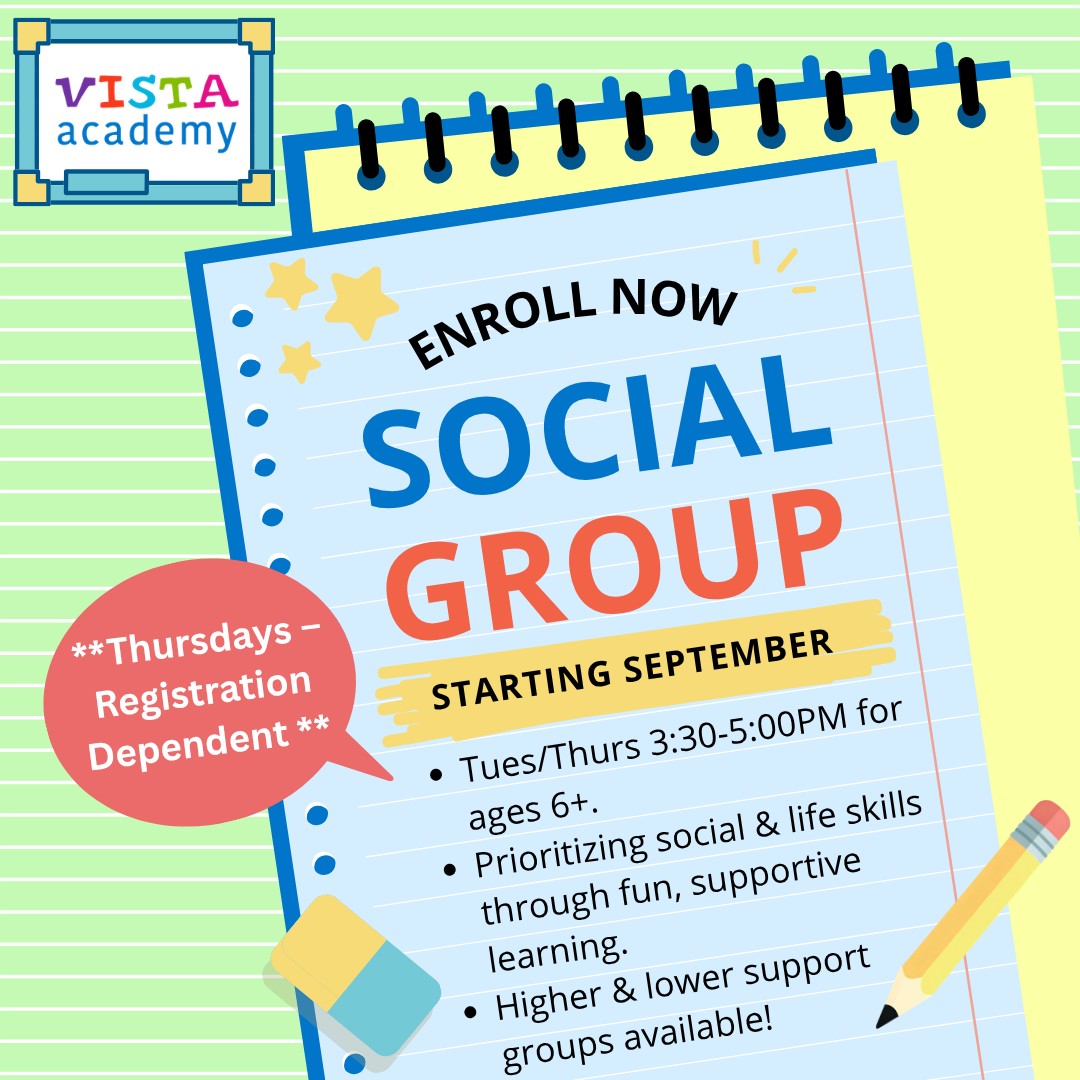 VISTA academy

ENROLL NOW

SOCIAL GROUP

STARTING SEPTEMBER

**Thursdays – Registration Dependent **

- Tues/Thurs 3:30-5:00PM for ages 6+.
- Prioritizing social & life skills through fun, supportive learning.
- Higher & lower support groups available!